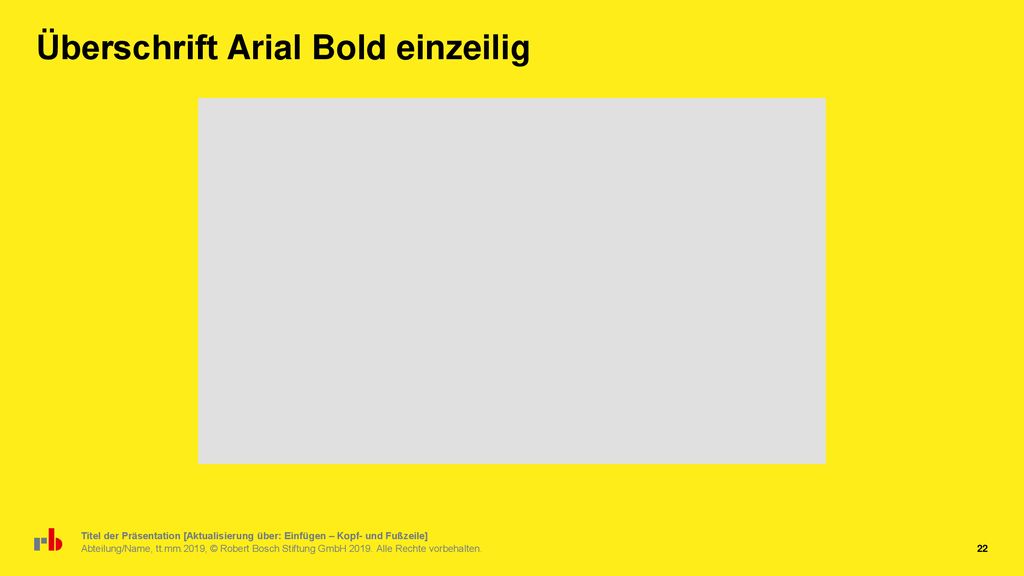 Überschrift Arial Bold einzeilig

rb

Titel der Präsentation [Aktualisierung über: Einfügen – Kopf- und Fußzeile]
Abteilung/Name, tt.mm.2019, © Robert Bosch Stiftung GmbH 2019. Alle Rechte vorbehalten.

22